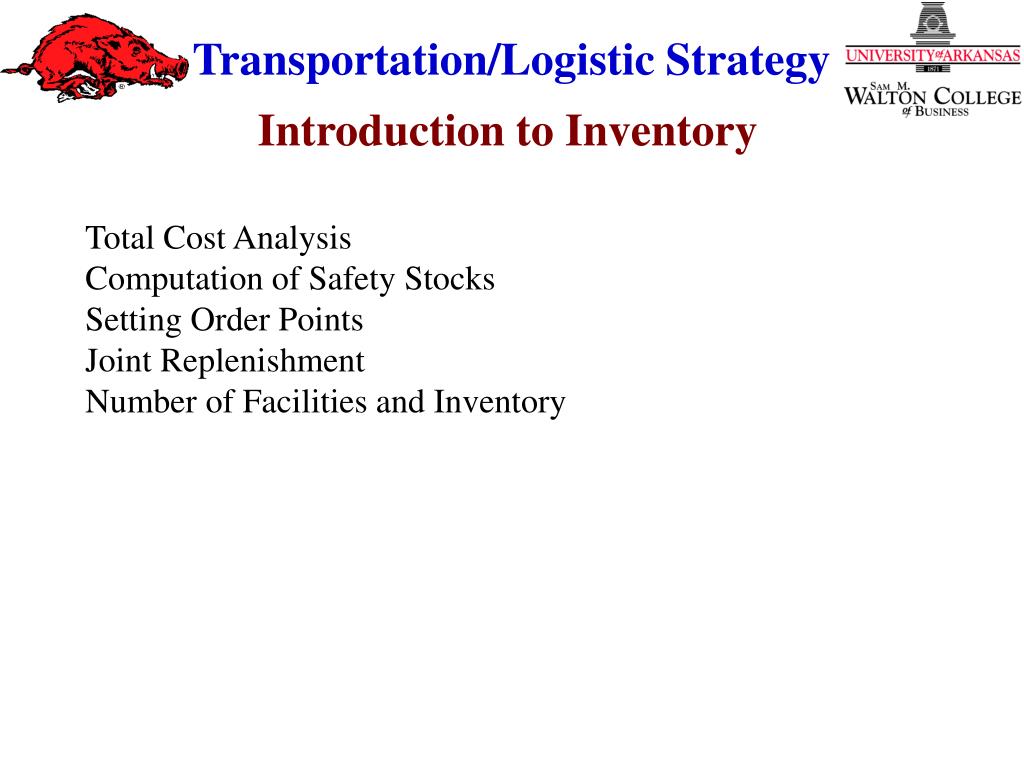 Transportation/Logistic Strategy

UNIVERSITY of ARKANSAS
1871
SAM M. WALTON COLLEGE of BUSINESS

Introduction to Inventory

Total Cost Analysis
Computation of Safety Stocks
Setting Order Points
Joint Replenishment
Number of Facilities and Inventory